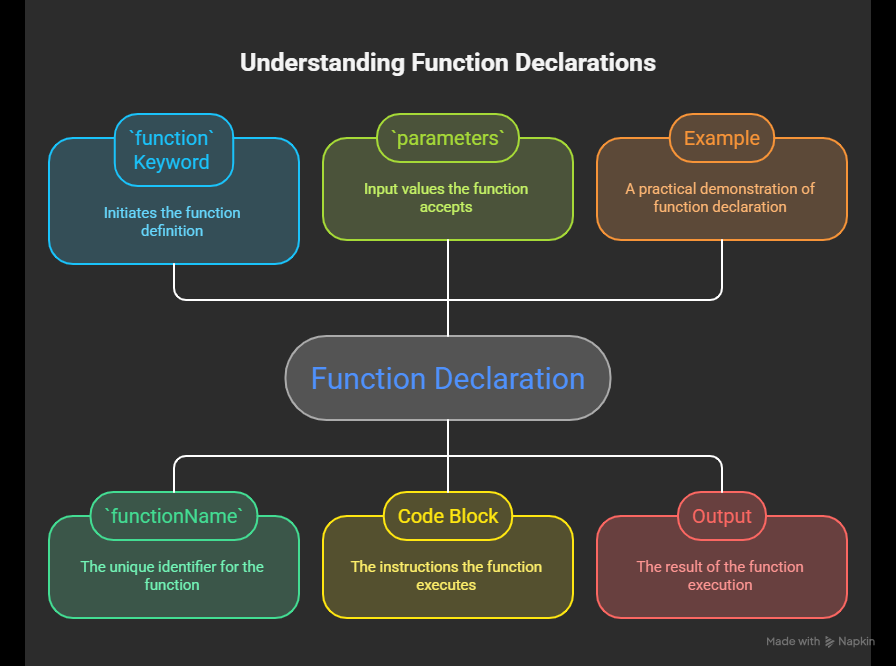 Understanding Function Declarations

`function` Keyword

Initiates the function definition

`parameters`

Input values the function accepts

Example

A practical demonstration of function declaration

Function Declaration

`functionName`

The unique identifier for the function

Code Block

The instructions the function executes

Output

The result of the function execution

Made with Napkin